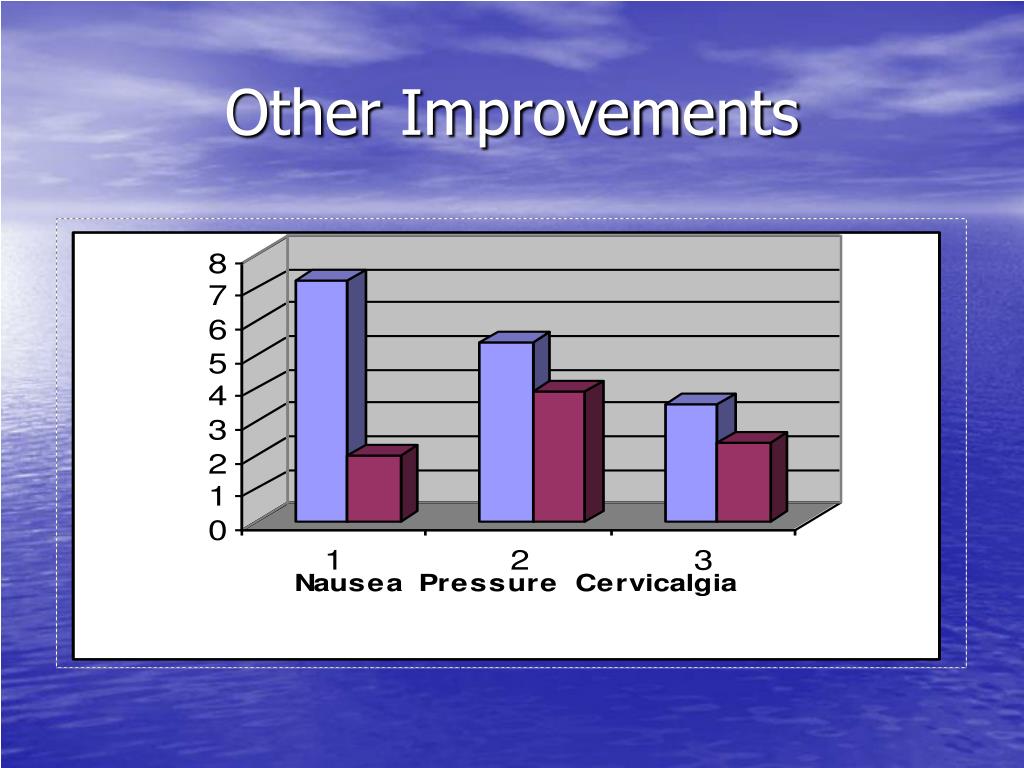 Other Improvements

8
7
6
5
4
3
2
1
0

1
2
3

Nausea Pressure Cervicalgia